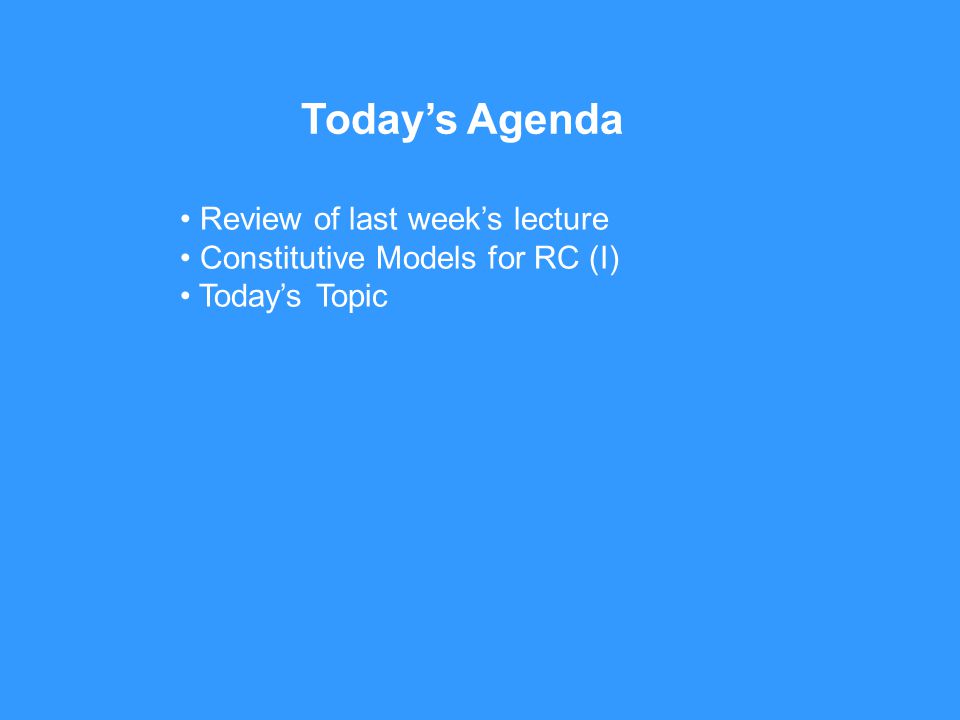 Today’s Agenda

• Review of last week’s lecture
• Constitutive Models for RC (I)
• Today’s Topic